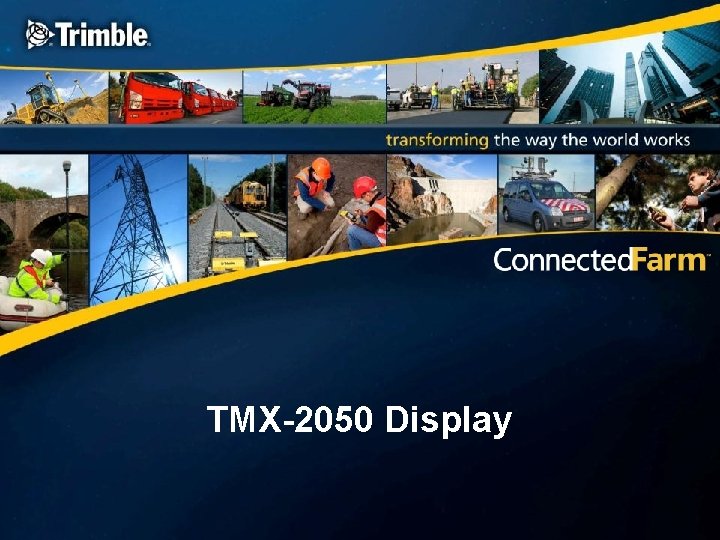 Trimble.

transforming the way the world works

ConnectedFarm™

TMX-2050 Display